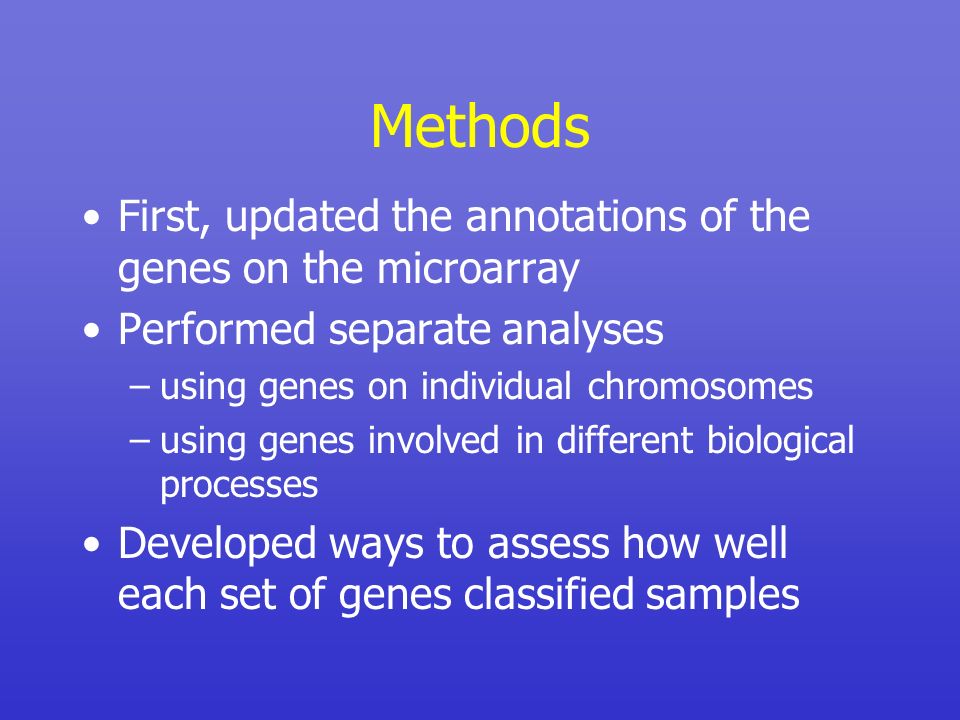 Methods

• First, updated the annotations of the genes on the microarray
• Performed separate analyses
– using genes on individual chromosomes
– using genes involved in different biological processes
• Developed ways to assess how well each set of genes classified samples